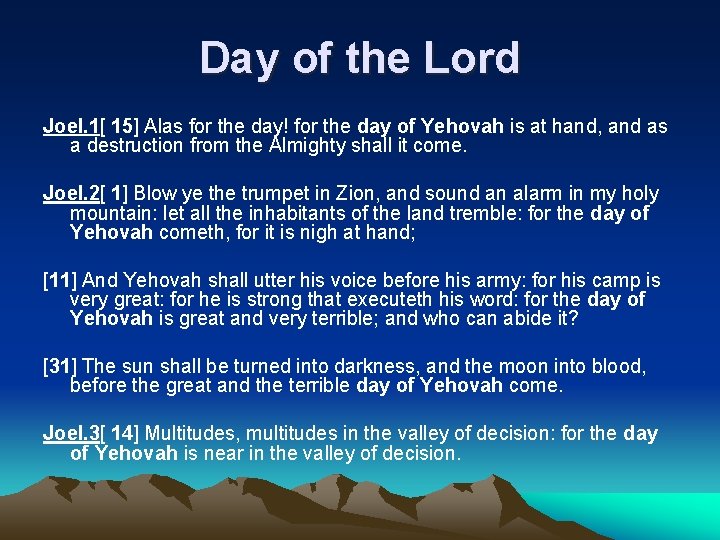 Day of the Lord

Joel.1[ 15] Alas for the day! for the day of Yehovah is at hand, and as a destruction from the Almighty shall it come.

Joel.2[ 1] Blow ye the trumpet in Zion, and sound an alarm in my holy mountain: let all the inhabitants of the land tremble: for the day of Yehovah cometh, for it is nigh at hand;

[11] And Yehovah shall utter his voice before his army: for his camp is very great: for he is strong that executeth his word: for the day of Yehovah is great and very terrible; and who can abide it?

[31] The sun shall be turned into darkness, and the moon into blood, before the great and the terrible day of Yehovah come.

Joel.3[ 14] Multitudes, multitudes in the valley of decision: for the day of Yehovah is near in the valley of decision.